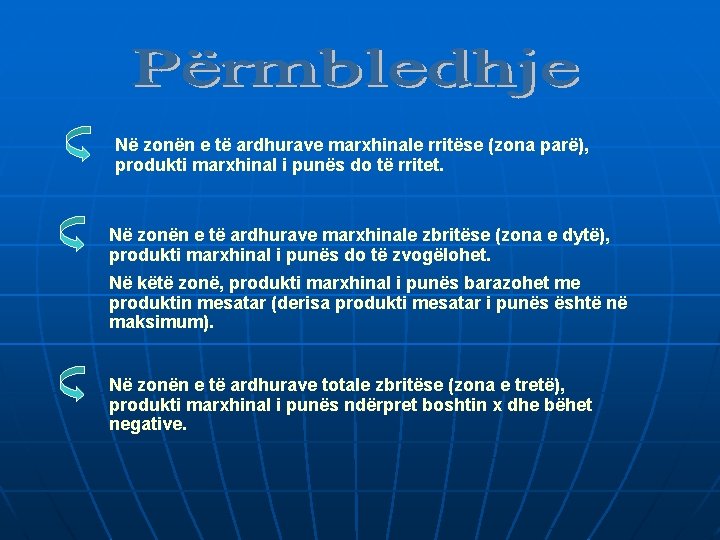 Përmbledhje

Në zonën e të ardhurave marxhinale rritëse (zona parë), produkti marxhinal i punës do të rritet.

Në zonën e të ardhurave marxhinale zbritëse (zona e dytë), produkti marxhinal i punës do të zvogëlohet.

Në këtë zonë, produkti marxhinal i punës barazohet me produktin mesatar (derisa produkti mesatar i punës është në maksimum).

Në zonën e të ardhurave totale zbritëse (zona e tretë), produkti marxhinal i punës ndërpret boshtin x dhe bëhet negative.